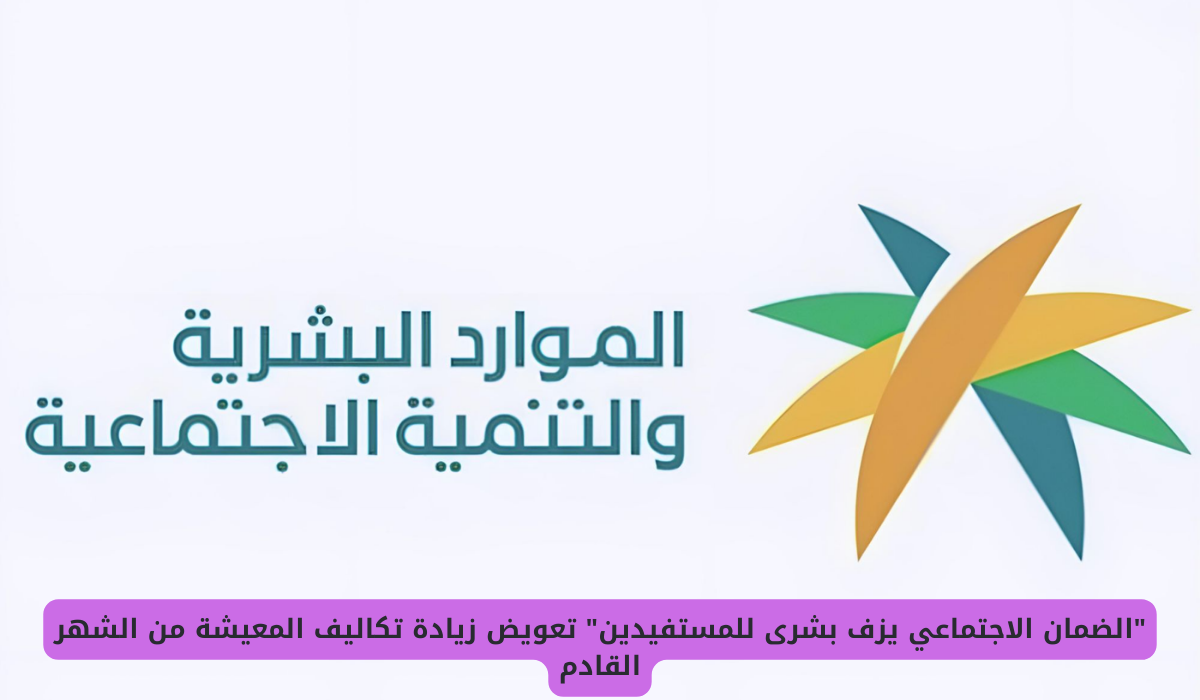 الموارد البشرية
والتنمية الاجتماعية

"الضمان الاجتماعي يزف بشرى للمستفيدين" تعويض زيادة تكاليف المعيشة من الشهر القادم